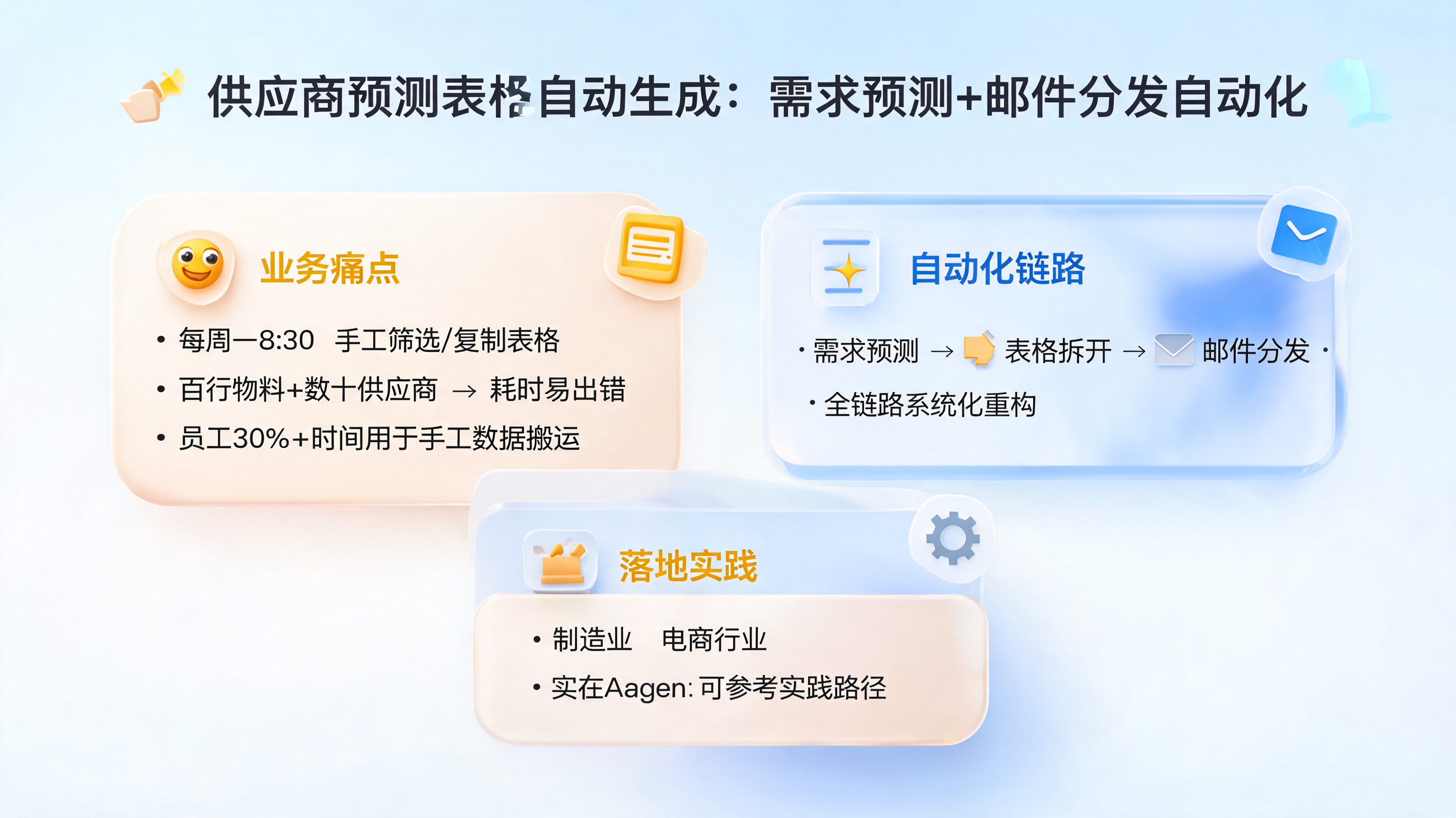 供应商预测表格自动生成：需求预测+邮件分发自动化

业务痛点

• 每周一8:30 手工筛选/复制表格
• 百行物料+数十供应商 → 耗时易出错
• 员工30%+时间用于手工数据搬运

自动化链路

• 需求预测 → 表格拆开 → 邮件分发 •
• 全链路系统化重构

落地实践

• 制造业 电商行业
• 实在Aagen: 可参考实践路径